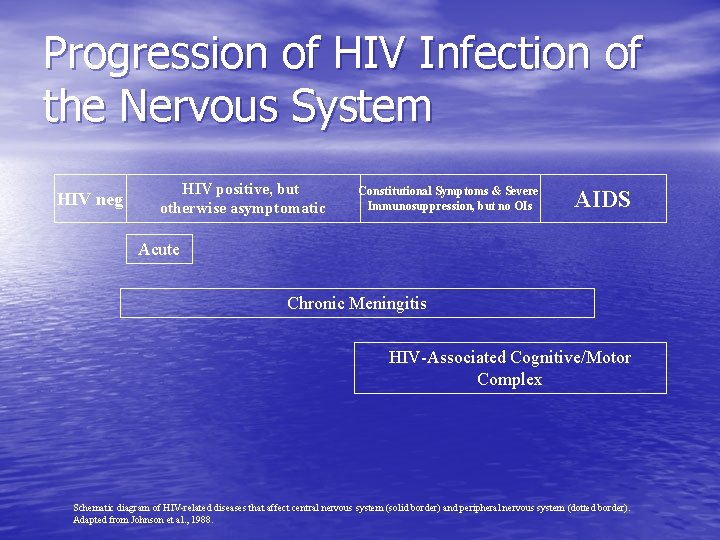 Progression of HIV Infection of the Nervous System

| HIV neg | HIV positive, but otherwise asymptomatic | Constitutional Symptoms & Severe Immunosuppression, but no OIs | AIDS |
|---|---|---|---|

Acute

Chronic Meningitis

HIV-Associated Cognitive/Motor Complex

Schematic diagram of HIV-related diseases that affect central nervous system (solid border) and peripheral nervous system (dotted border). Adapted from Johnson et al., 1988.